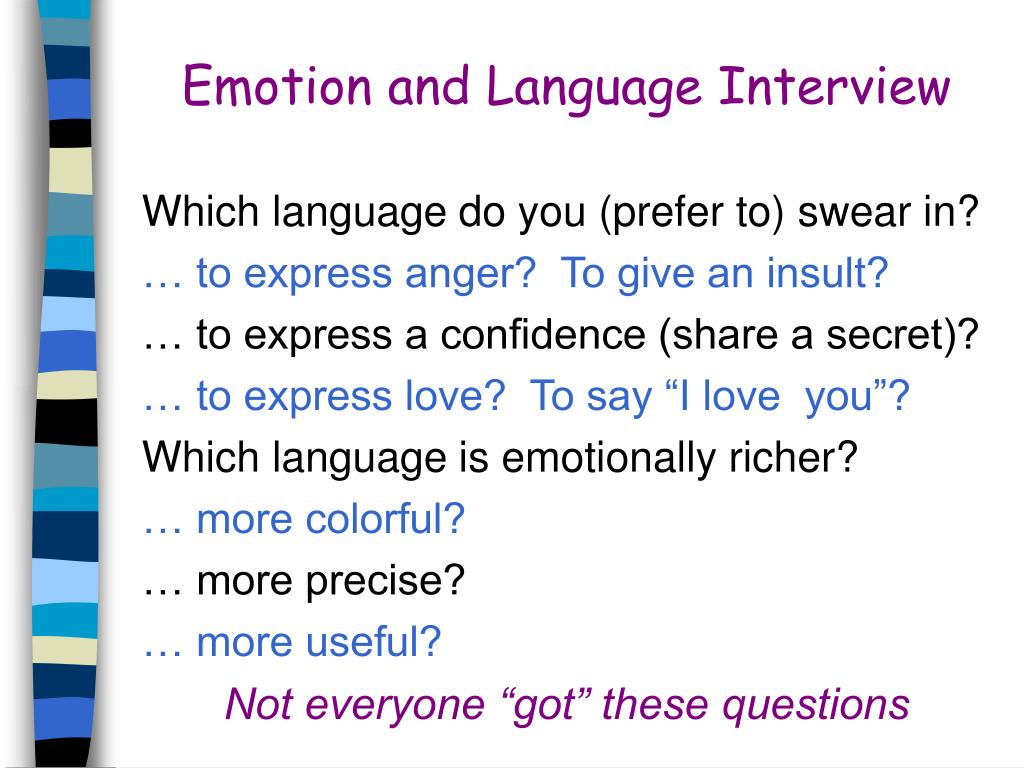 Emotion and Language Interview

Which language do you (prefer to) swear in?
… to express anger?  To give an insult?
… to express a confidence (share a secret)?
… to express love?  To say “I love  you”?
Which language is emotionally richer?
… more colorful?
… more precise?
… more useful?

Not everyone “got” these questions